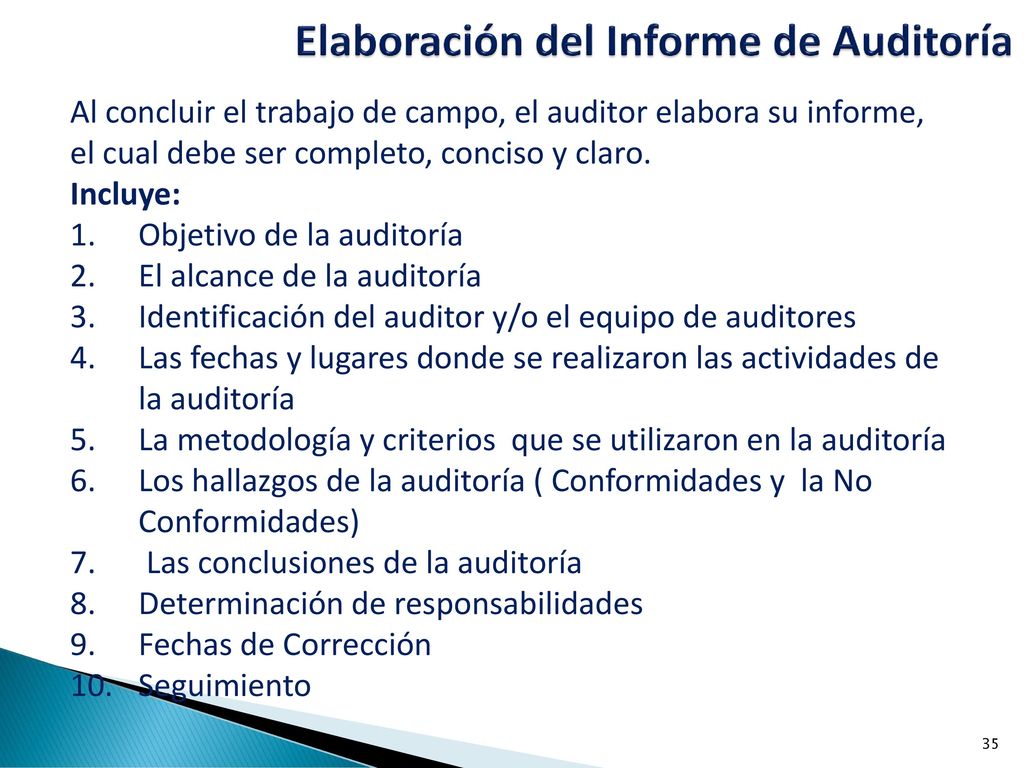 Elaboración del Informe de Auditoría

Al concluir el trabajo de campo, el auditor elabora su informe, el cual debe ser completo, conciso y claro.

Incluye:

1. Objetivo de la auditoría
2. El alcance de la auditoría
3. Identificación del auditor y/o el equipo de auditores
4. Las fechas y lugares donde se realizaron las actividades de la auditoría
5. La metodología y criterios que se utilizaron en la auditoría
6. Los hallazgos de la auditoría ( Conformidades y la No Conformidades)
7. Las conclusiones de la auditoría
8. Determinación de responsabilidades
9. Fechas de Corrección
10. Seguimiento

35